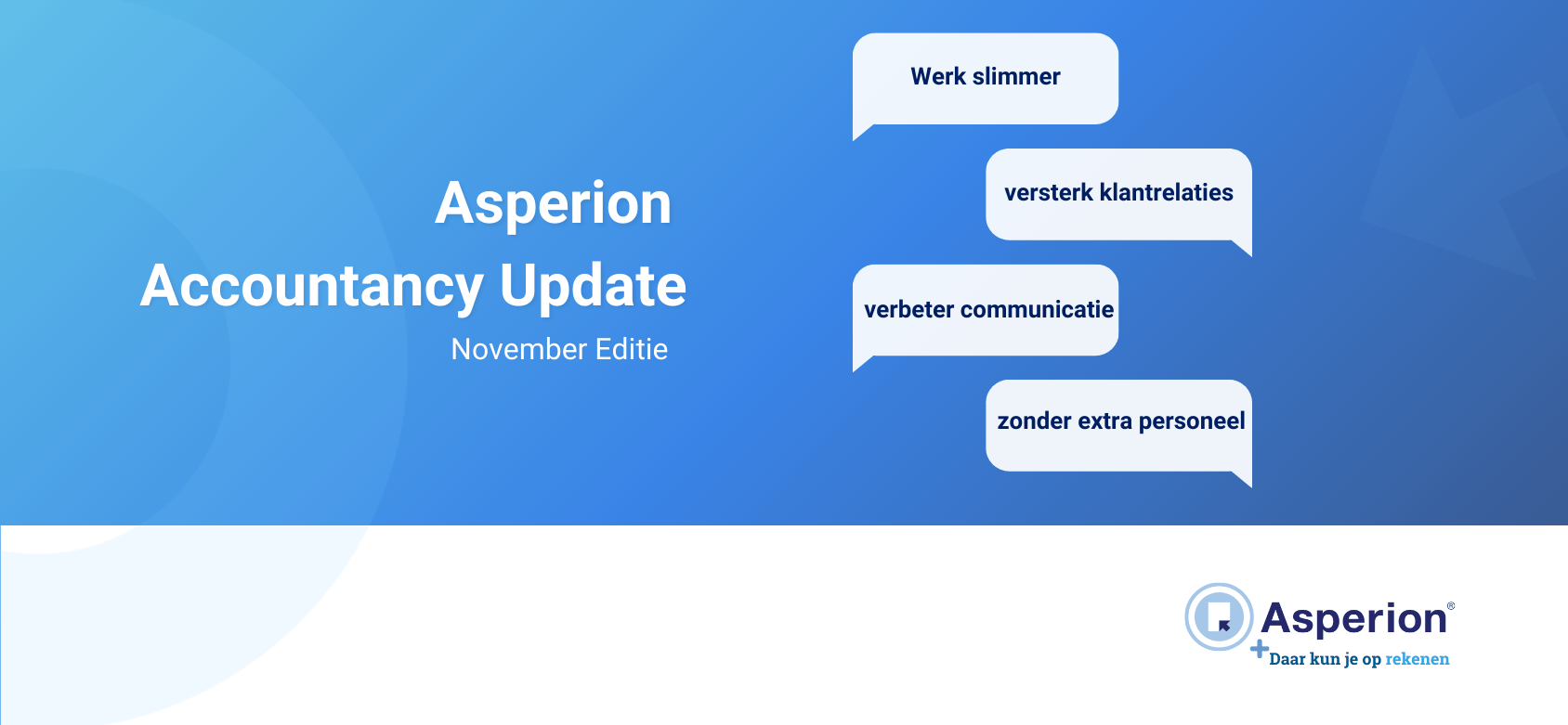 Asperion
Accountancy Update
November Editie

Werk slimmer

versterk klantrelaties

verbeter communicatie

zonder extra personeel

Asperion®
Daar kun je op rekenen